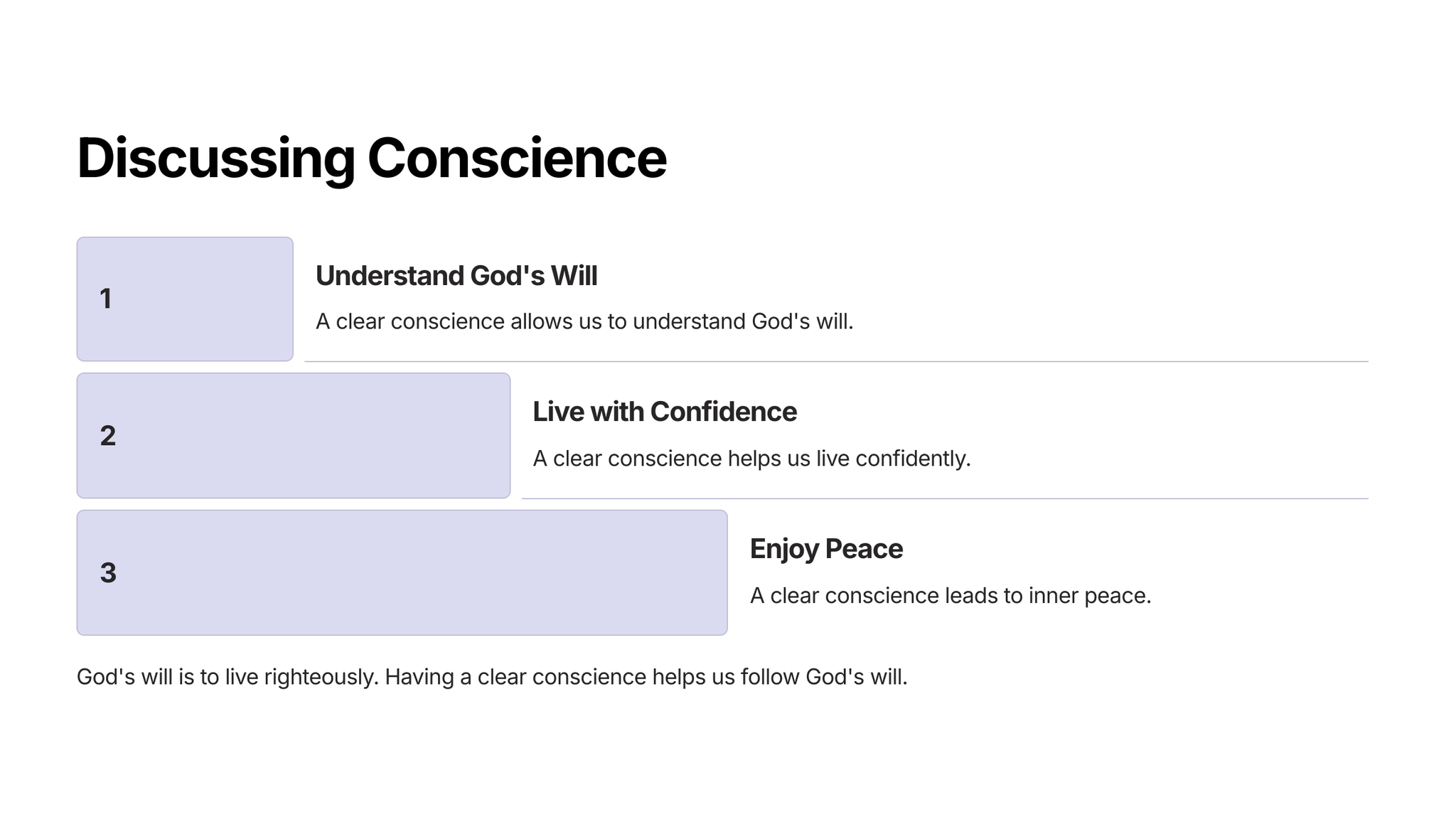 Discussing Conscience

1

Understand God's Will

A clear conscience allows us to understand God's will.

2

Live with Confidence

A clear conscience helps us live confidently.

3

Enjoy Peace

A clear conscience leads to inner peace.

God's will is to live righteously. Having a clear conscience helps us follow God's will.